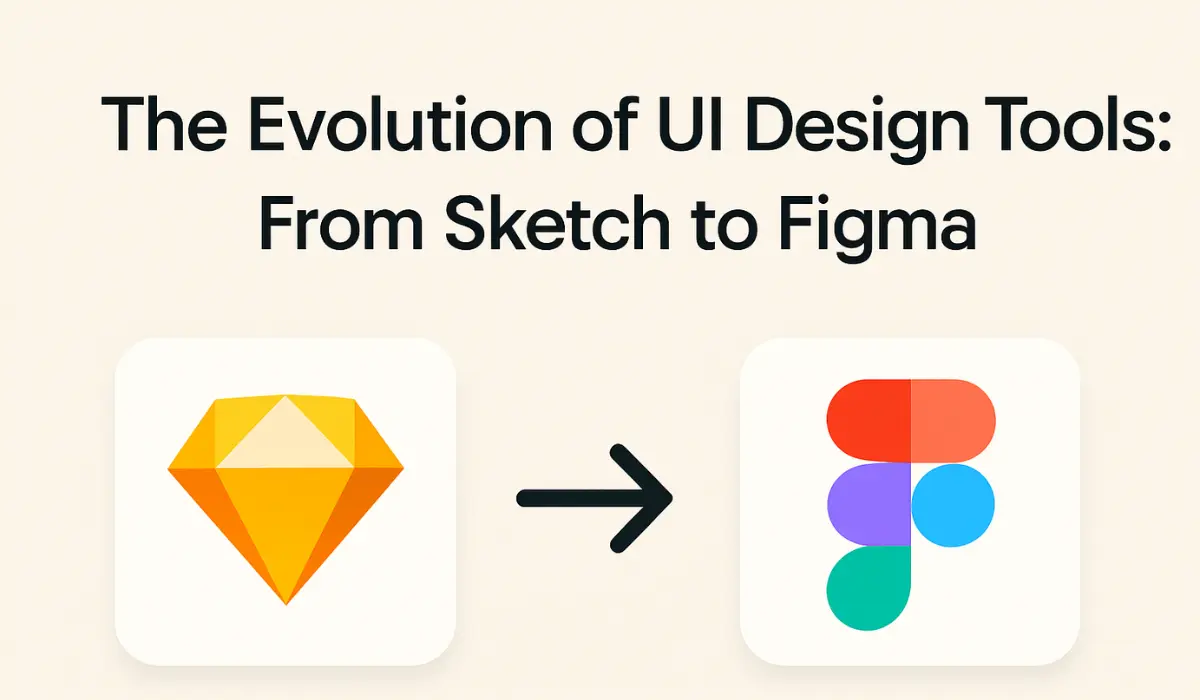 The Evolution of UI Design Tools: From Sketch to Figma